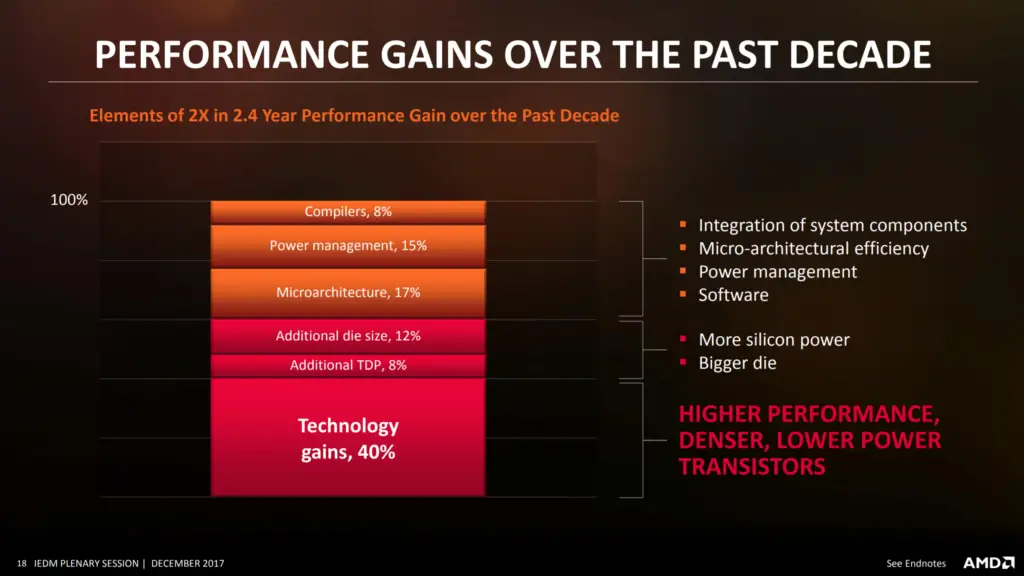 PERFORMANCE GAINS OVER THE PAST DECADE

Elements of 2X in 2.4 Year Performance Gain over the Past Decade

100%

Compilers, 8%

Power management, 15%

Microarchitecture, 17%

Additional die size, 12%

Additional TDP, 8%

Technology gains, 40%

- Integration of system components
- Micro-architectural efficiency
- Power management
- Software

- More silicon power
- Bigger die

HIGHER PERFORMANCE, DENSER, LOWER POWER TRANSISTORS

18 IEDM PLENARY SESSION | DECEMBER 2017

See Endnotes

AMD